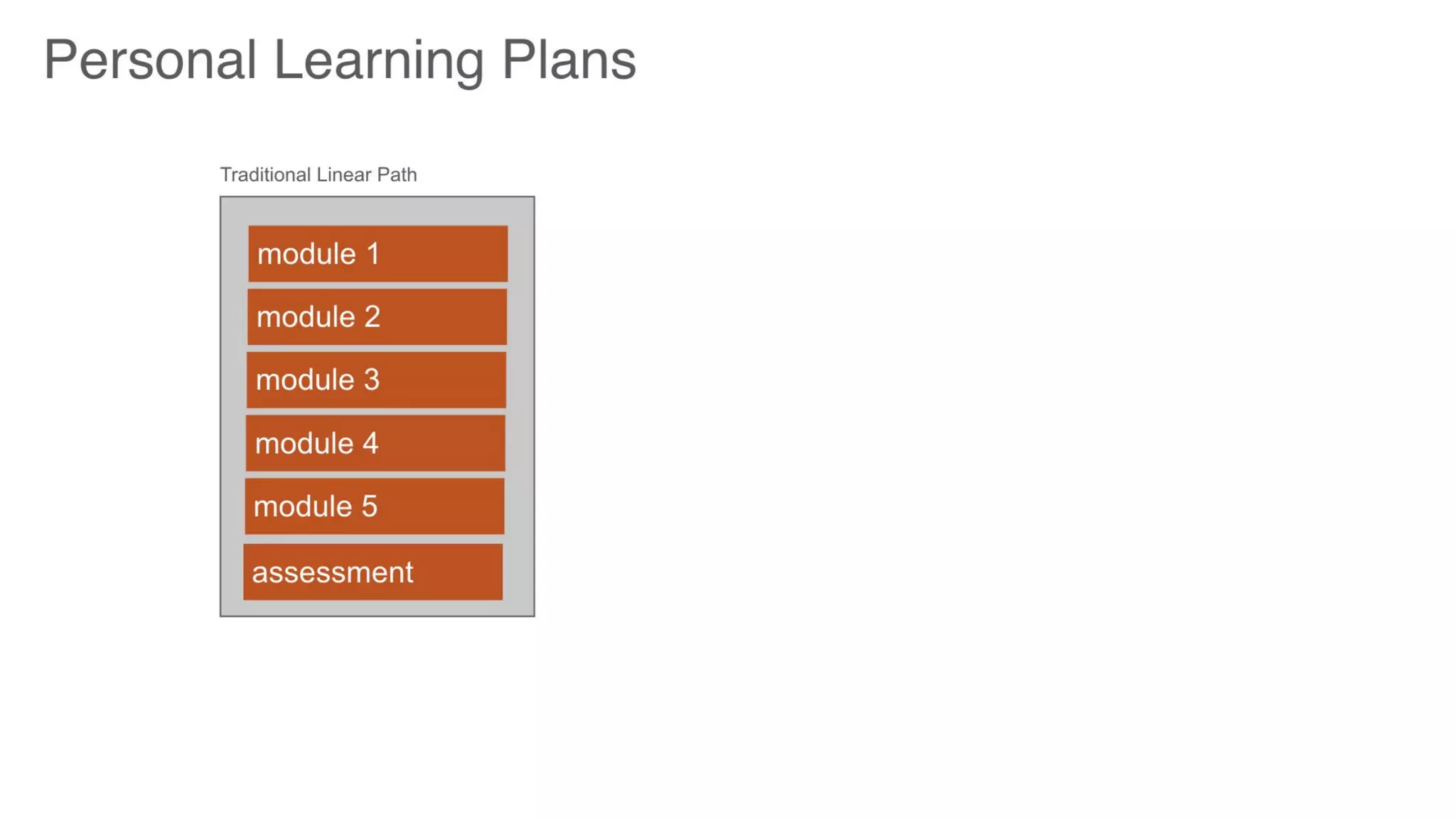 Personal Learning Plans

Traditional Linear Path

module 1

module 2

module 3

module 4

module 5

assessment